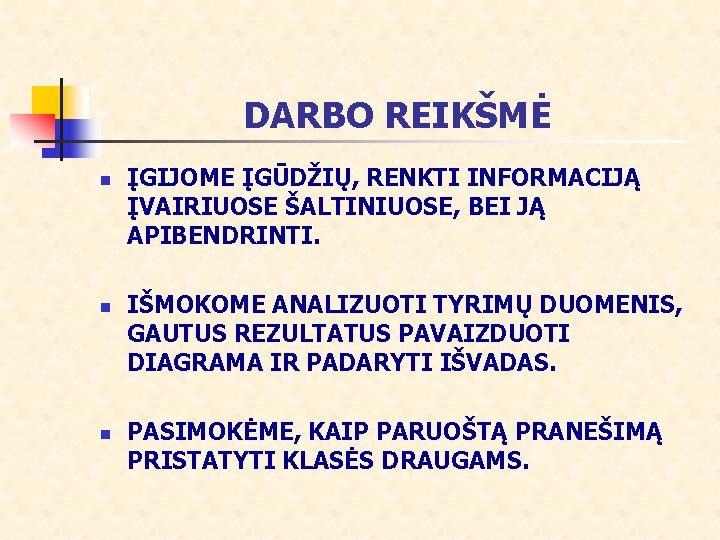 DARBO REIKŠMĖ

ĮGIJOME ĮGŪDŽIŲ, RENKTI INFORMACIJĄ ĮVAIRIUOSE ŠALTINIUOSE, BEI JĄ APIBENDRINTI.

IŠMOKOME ANALIZUOTI TYRIMŲ DUOMENIS, GAUTUS REZULTATUS PAVAIZDUOTI DIAGRAMA IR PADARYTI IŠVADAS.

PASIMOKĖME, KAIP PARUOŠTĄ PRANEŠIMĄ PRISTATYTI KLASĖS DRAUGAMS.